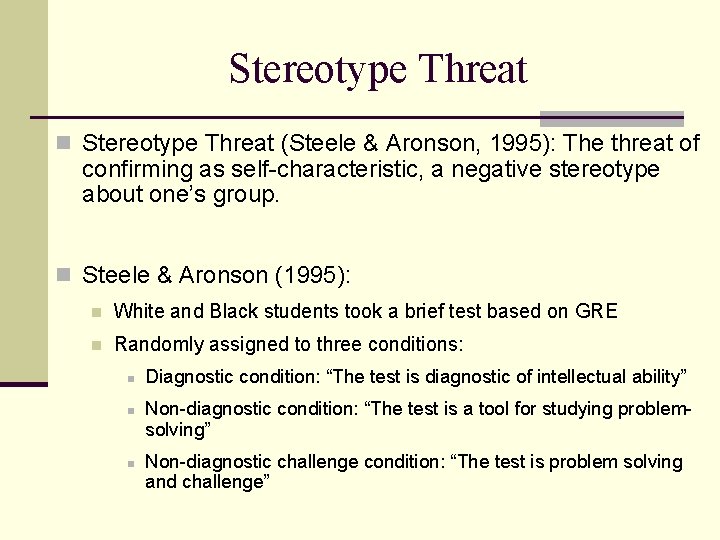 Stereotype Threat

Stereotype Threat (Steele & Aronson, 1995): The threat of confirming as self-characteristic, a negative stereotype about one’s group.

Steele & Aronson (1995):

White and Black students took a brief test based on GRE

Randomly assigned to three conditions:

Diagnostic condition: “The test is diagnostic of intellectual ability”

Non-diagnostic condition: “The test is a tool for studying problem-solving”

Non-diagnostic challenge condition: “The test is problem solving and challenge”